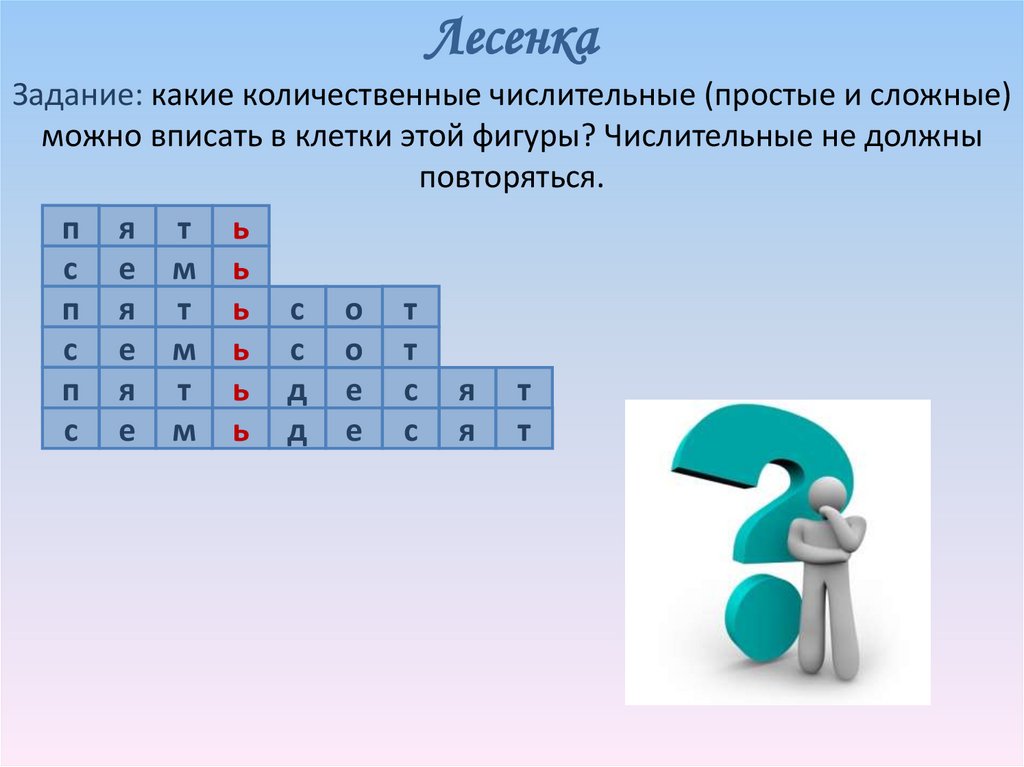 Лесенка

Задание: какие количественные числительные (простые и сложные) можно вписать в клетки этой фигуры? Числительные не должны повторяться.

| п | я | т | ь | | | | | |
|---|---|---|---|---|---|---|---|---|
| с | е | м | ь | | | | | |
| п | я | т | ь | с | о | т | | |
| с | е | м | ь | с | о | т | | |
| п | я | т | ь | д | е | с | я | т |
| с | е | м | ь | д | е | с | я | т |